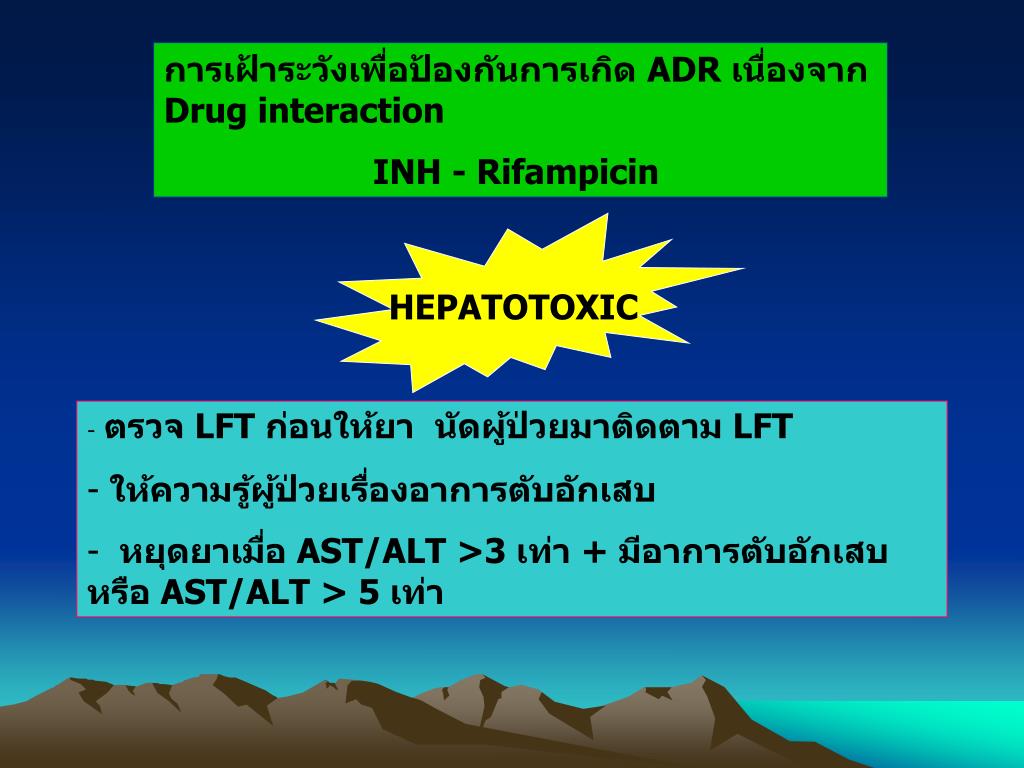 การเฝ้าระวังเพื่อป้องกันการเกิด ADR เนื่องจาก Drug interaction

INH - Rifampicin

HEPATOTOXIC

- ตรวจ LFT ก่อนให้ยา นัดผู้ป่วยมาติดตาม LFT

- ให้ความรู้ผู้ป่วยเรื่องอาการตับอักเสบ

- หยุดยาเมื่อ AST/ALT >3 เท่า + มีอาการตับอักเสบ หรือ AST/ALT > 5 เท่า